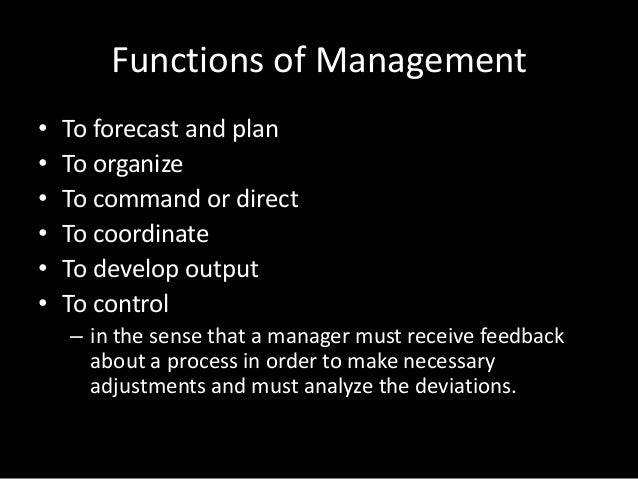 Functions of Management

• To forecast and plan
• To organize
• To command or direct
• To coordinate
• To develop output
• To control
– in the sense that a manager must receive feedback about a process in order to make necessary adjustments and must analyze the deviations.